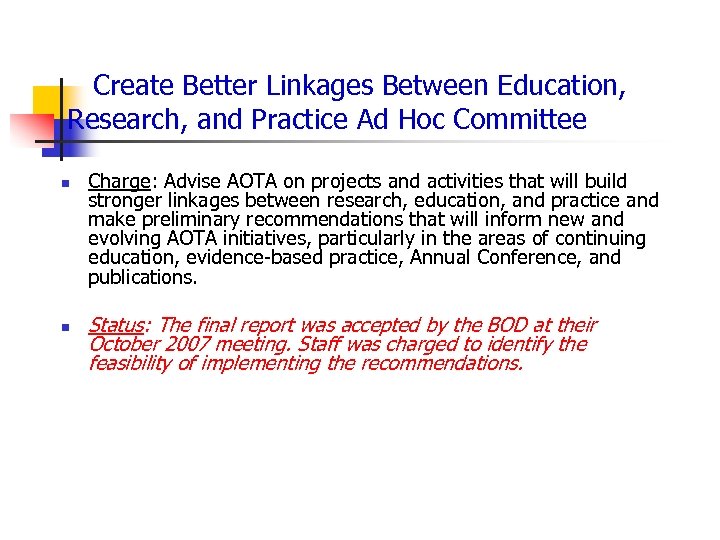 Create Better Linkages Between Education, Research, and Practice Ad Hoc Committee

Charge: Advise AOTA on projects and activities that will build stronger linkages between research, education, and practice and make preliminary recommendations that will inform new and evolving AOTA initiatives, particularly in the areas of continuing education, evidence-based practice, Annual Conference, and publications.

Status: The final report was accepted by the BOD at their October 2007 meeting. Staff was charged to identify the feasibility of implementing the recommendations.